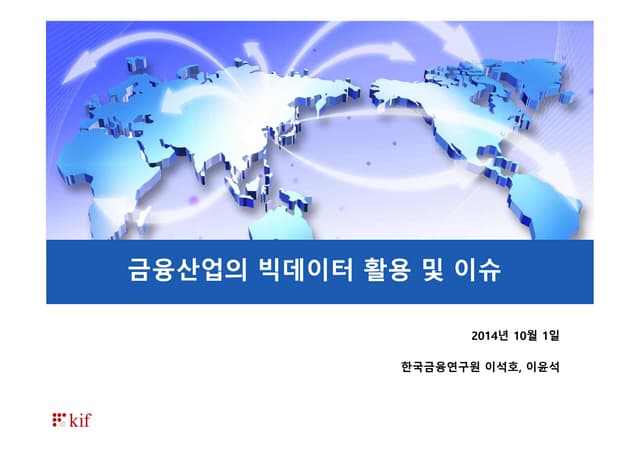 금융산업의 빅데이터 활용 및 이슈

2014년 10월 1일

한국금융연구원 이석호, 이윤석

kif